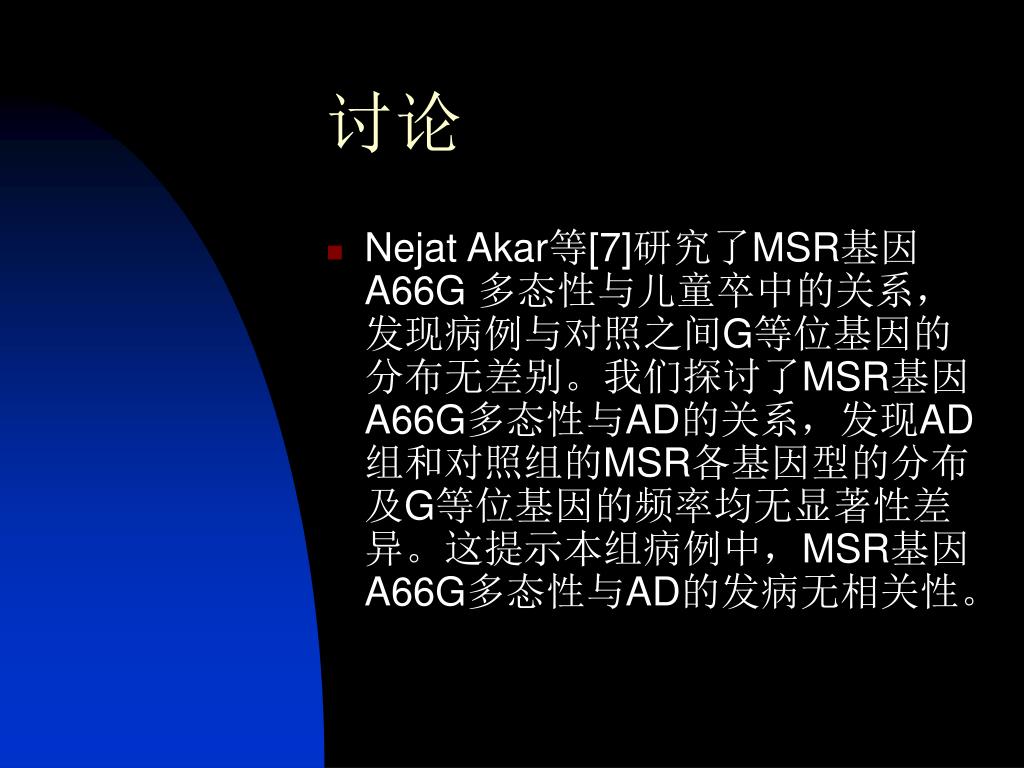 讨论

Nejat Akar等[7]研究了MSR基因A66G 多态性与儿童卒中的关系，发现病例与对照之间G等位基因的分布无差别。我们探讨了MSR基因A66G多态性与AD的关系，发现AD组和对照组的MSR各基因型的分布及G等位基因的频率均无显著性差异。这提示本组病例中，MSR基因A66G多态性与AD的发病无相关性。